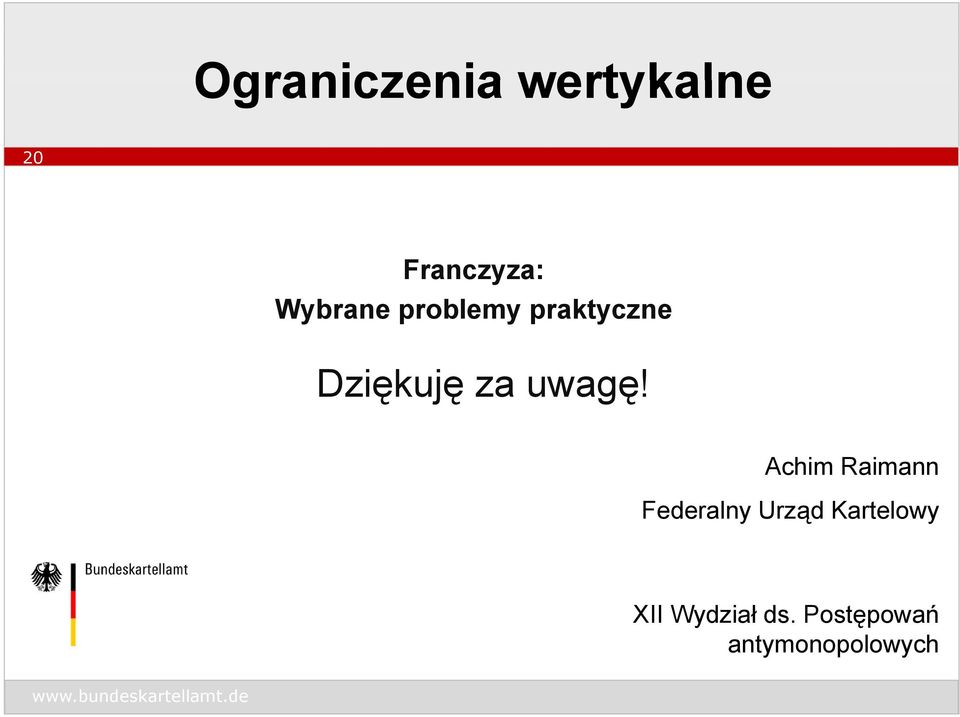 Ograniczenia wertykalne

20

Franczyza:
Wybrane problemy praktyczne

Dziękuję za uwagę!

Achim Raimann

Federalny Urząd Kartelowy

Bundeskartellamt

XII Wydział ds. Postępowań antymonopolowych

www.bundeskartellamt.de